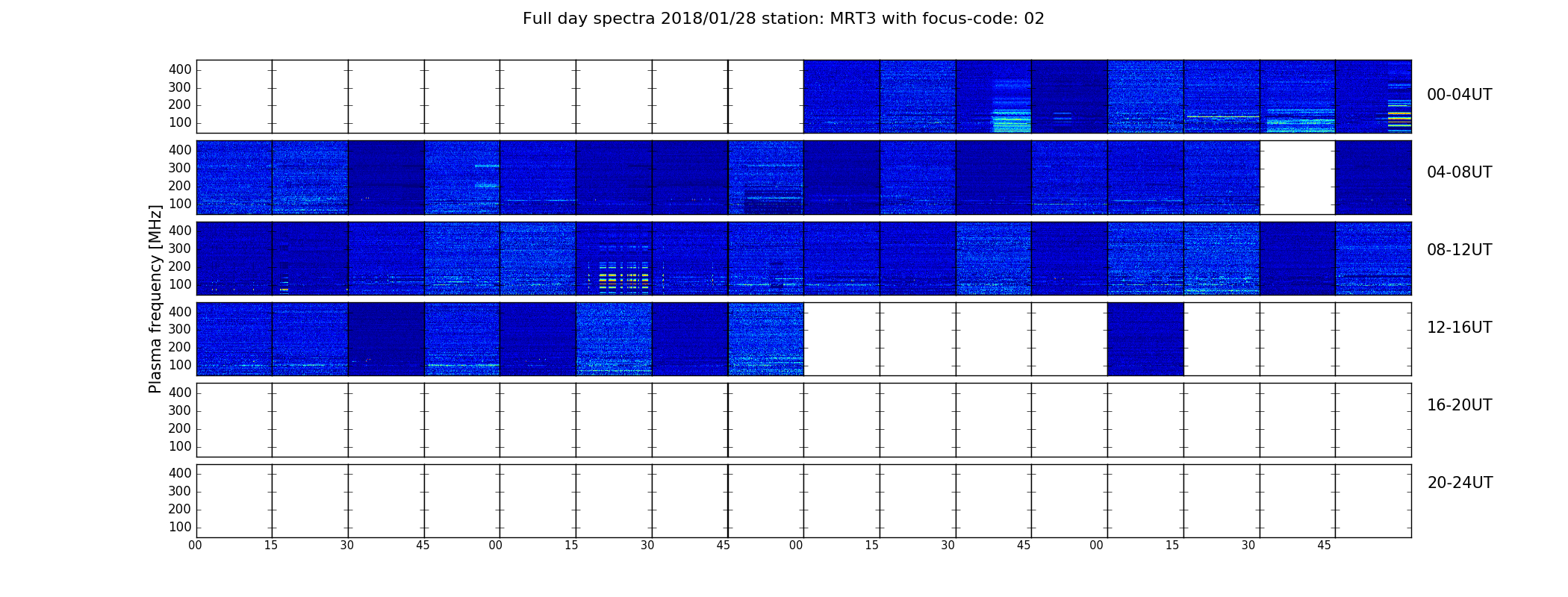 Full day spectra 2018/01/28 station: MRT3 with focus-code: 02

Plasma frequency [MHz]

400
300
200
100

00-04UT

400
300
200
100

04-08UT

400
300
200
100

08-12UT

400
300
200
100

12-16UT

400
300
200
100

16-20UT

400
300
200
100

20-24UT

00 15 30 45 00 15 30 45 00 15 30 45 00 15 30 45